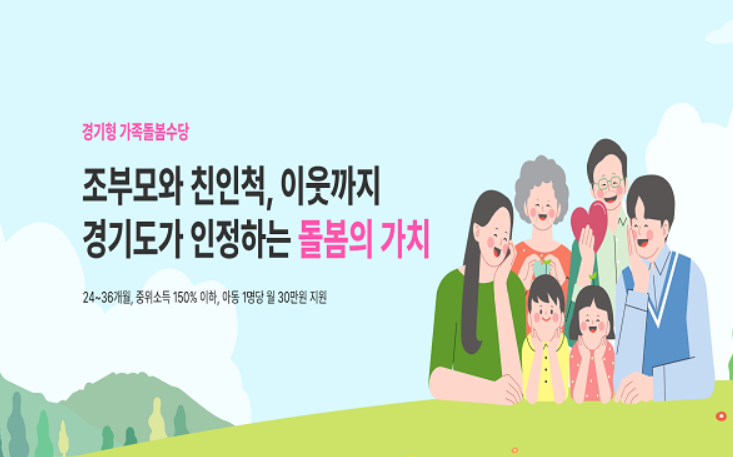 경기형 가족돌봄수당

조부모와 친인척, 이웃까지
경기도가 인정하는 돌봄의 가치

24~36개월, 중위소득 150% 이하, 아동 1명당 월 30만원 지원